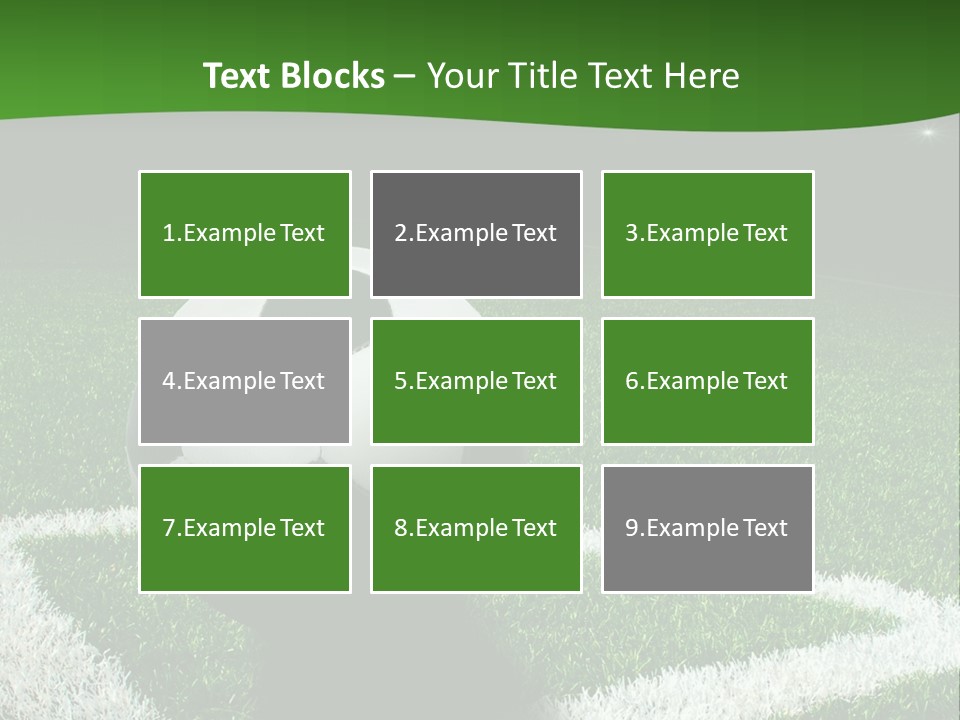 Text Blocks – Your Title Text Here

1.Example Text

2.Example Text

3.Example Text

4.Example Text

5.Example Text

6.Example Text

7.Example Text

8.Example Text

9.Example Text